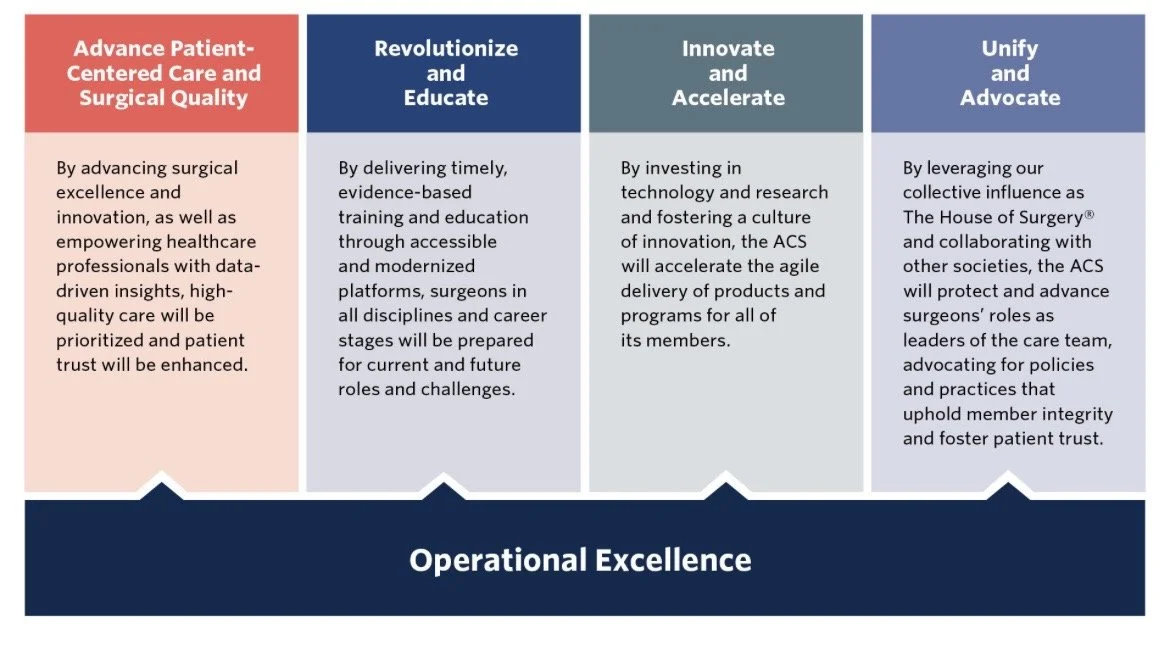 Advance Patient-Centered Care and Surgical Quality

By advancing surgical excellence and innovation, as well as empowering healthcare professionals with data-driven insights, high-quality care will be prioritized and patient trust will be enhanced.

Revolutionize and Educate

By delivering timely, evidence-based training and education through accessible and modernized platforms, surgeons in all disciplines and career stages will be prepared for current and future roles and challenges.

Innovate and Accelerate

By investing in technology and research and fostering a culture of innovation, the ACS will accelerate the agile delivery of products and programs for all of its members.

Unify and Advocate

By leveraging our collective influence as The House of Surgery® and collaborating with other societies, the ACS will protect and advance surgeons' roles as leaders of the care team, advocating for policies and practices that uphold member integrity and foster patient trust.

Operational Excellence